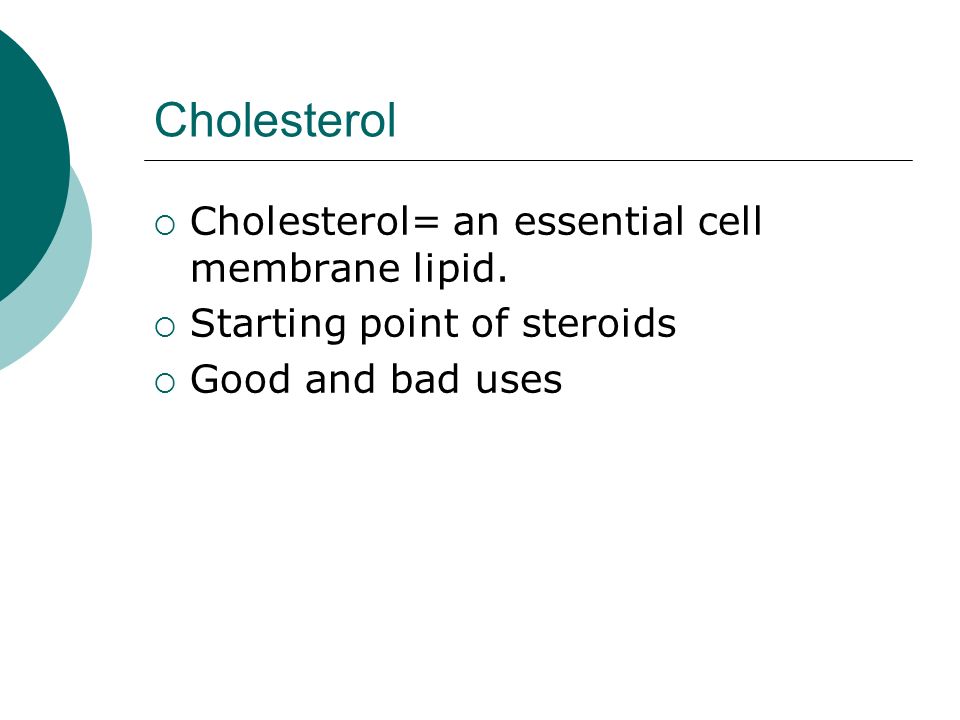 Cholesterol

○ Cholesterol= an essential cell membrane lipid.
○ Starting point of steroids
○ Good and bad uses